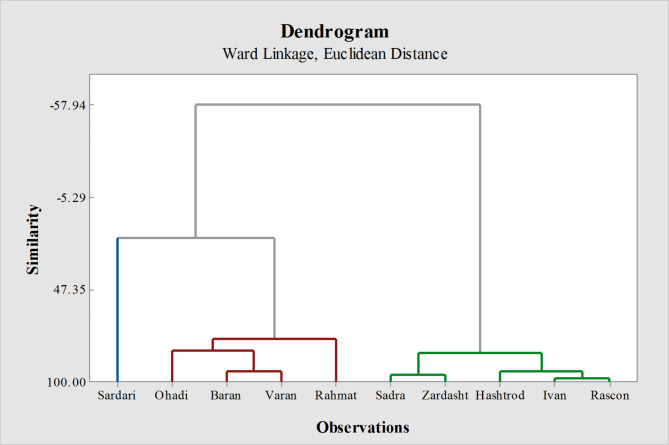 Dendrogram
Ward Linkage, Euclidean Distance

Similarity

-57.94
-5.29
47.35
100.00

Sardari Ohadi Baran Varan Rahmat Sadra Zardasht Hashtrod Ivan Rascon

Observations